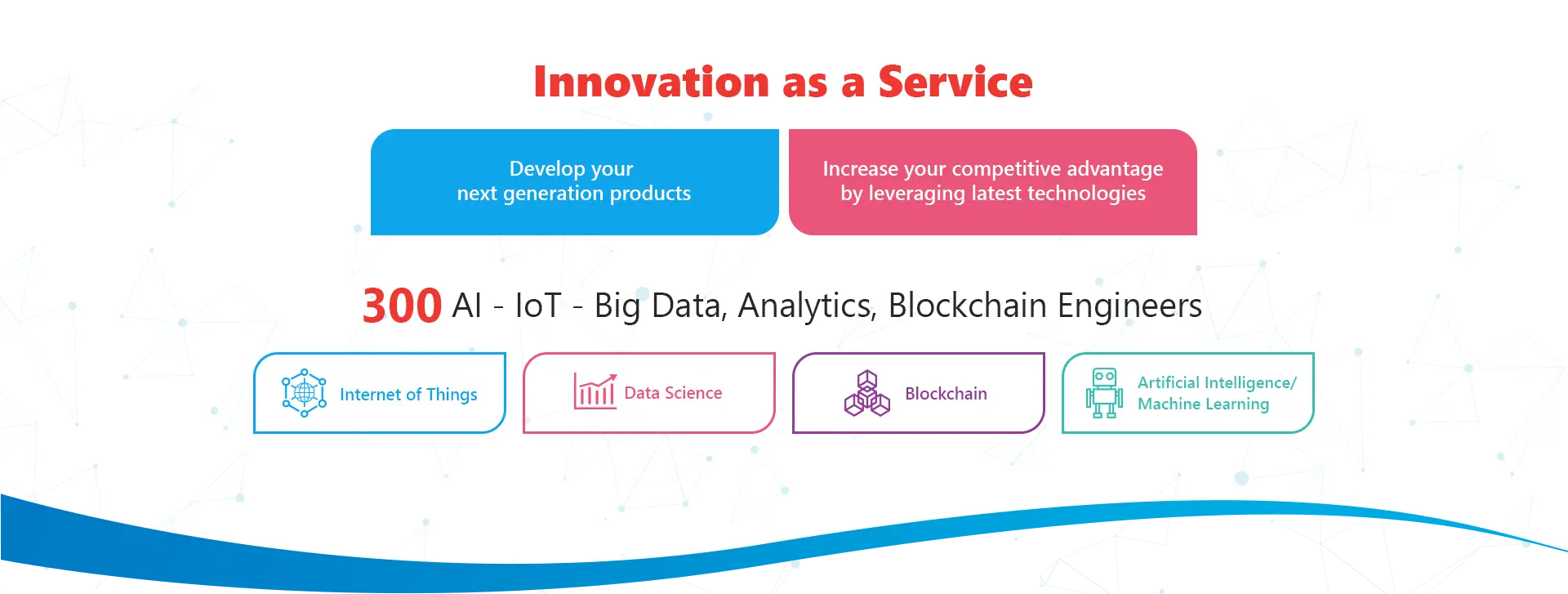 Innovation as a Service

Develop your next generation products

Increase your competitive advantage by leveraging latest technologies

300 AI - IoT - Big Data, Analytics, Blockchain Engineers

Internet of Things

Data Science

Blockchain

Artificial Intelligence/ Machine Learning